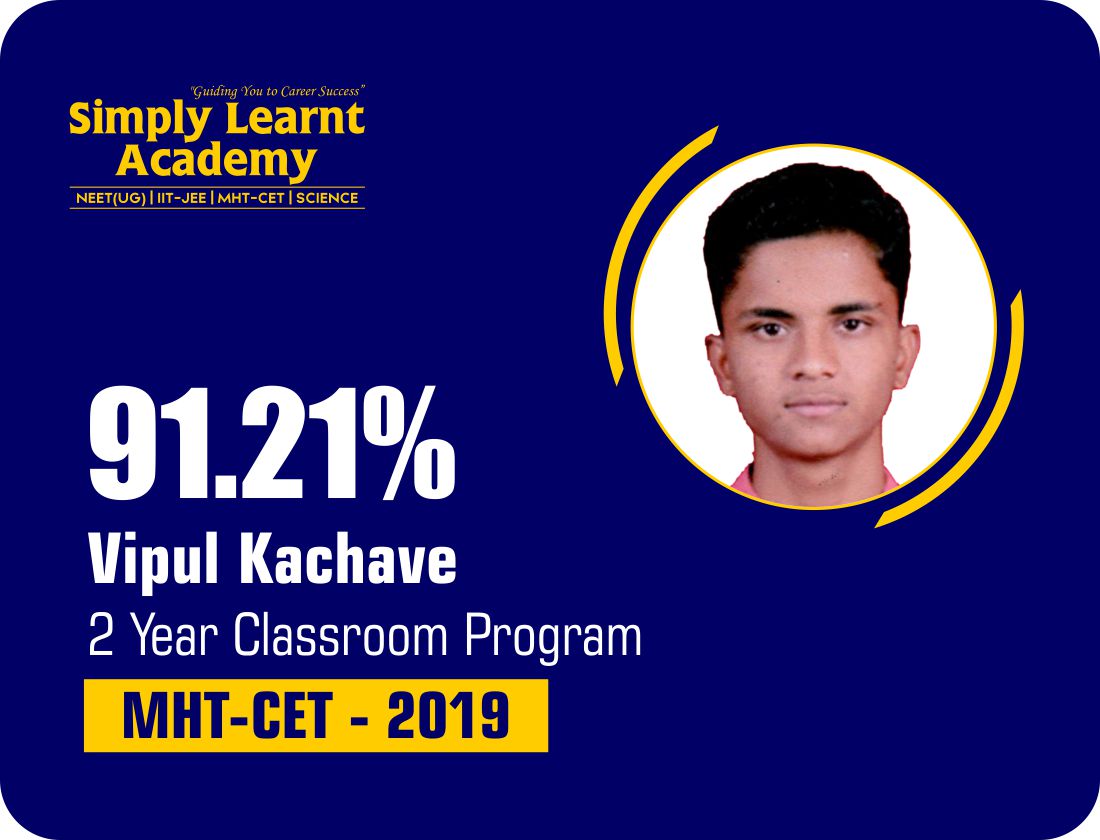 "Guiding You to Career Success"
Simply Learnt Academy
NEET(UG) | IIT-JEE | MHT-CET | SCIENCE

91.21%
Vipul Kachave
2 Year Classroom Program
MHT-CET - 2019